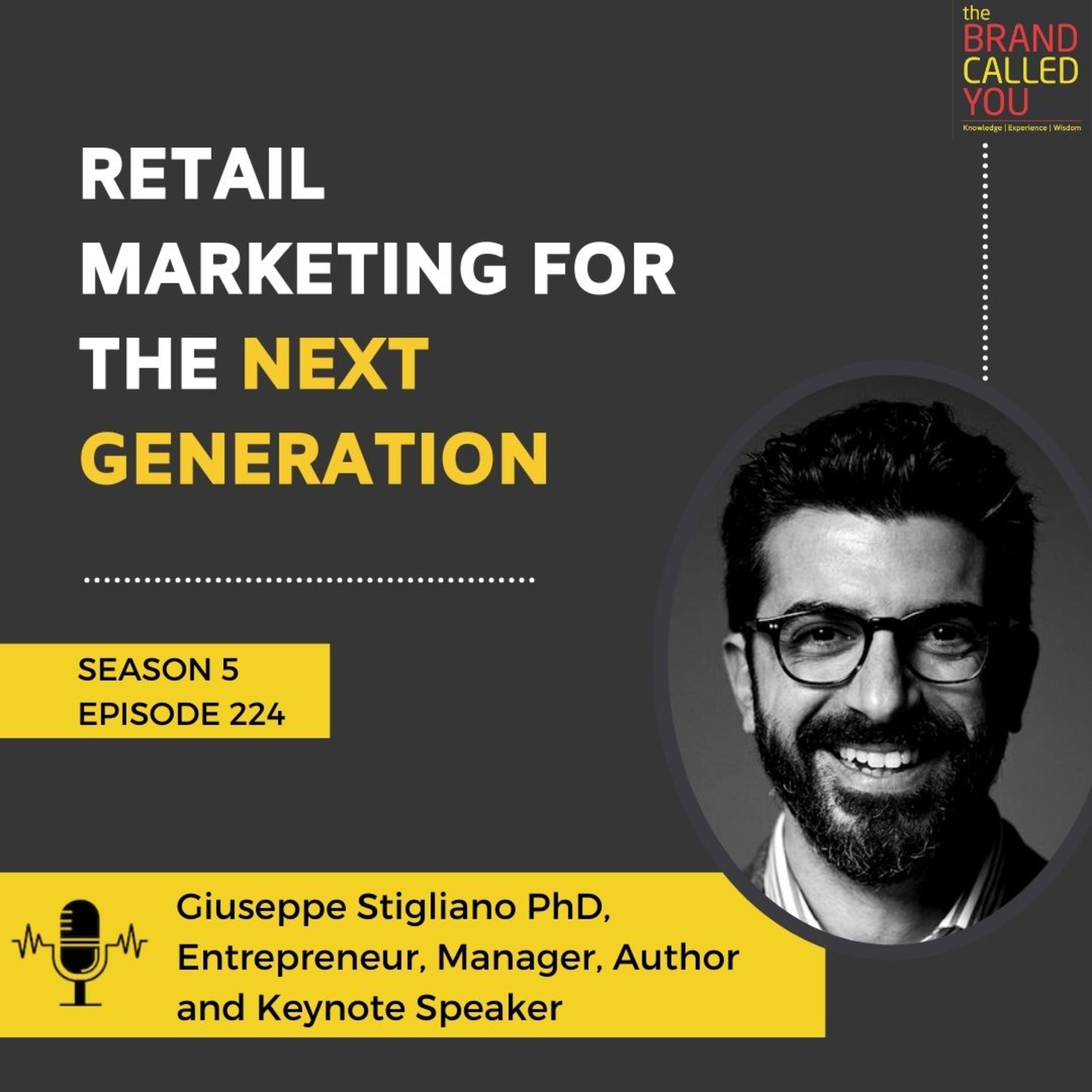 the
BRAND
CALLED
YOU
Knowledge | Experience | Wisdom

RETAIL MARKETING FOR THE NEXT GENERATION

SEASON 5
EPISODE 224

Giuseppe Stigliano PhD, Entrepreneur, Manager, Author and Keynote Speaker